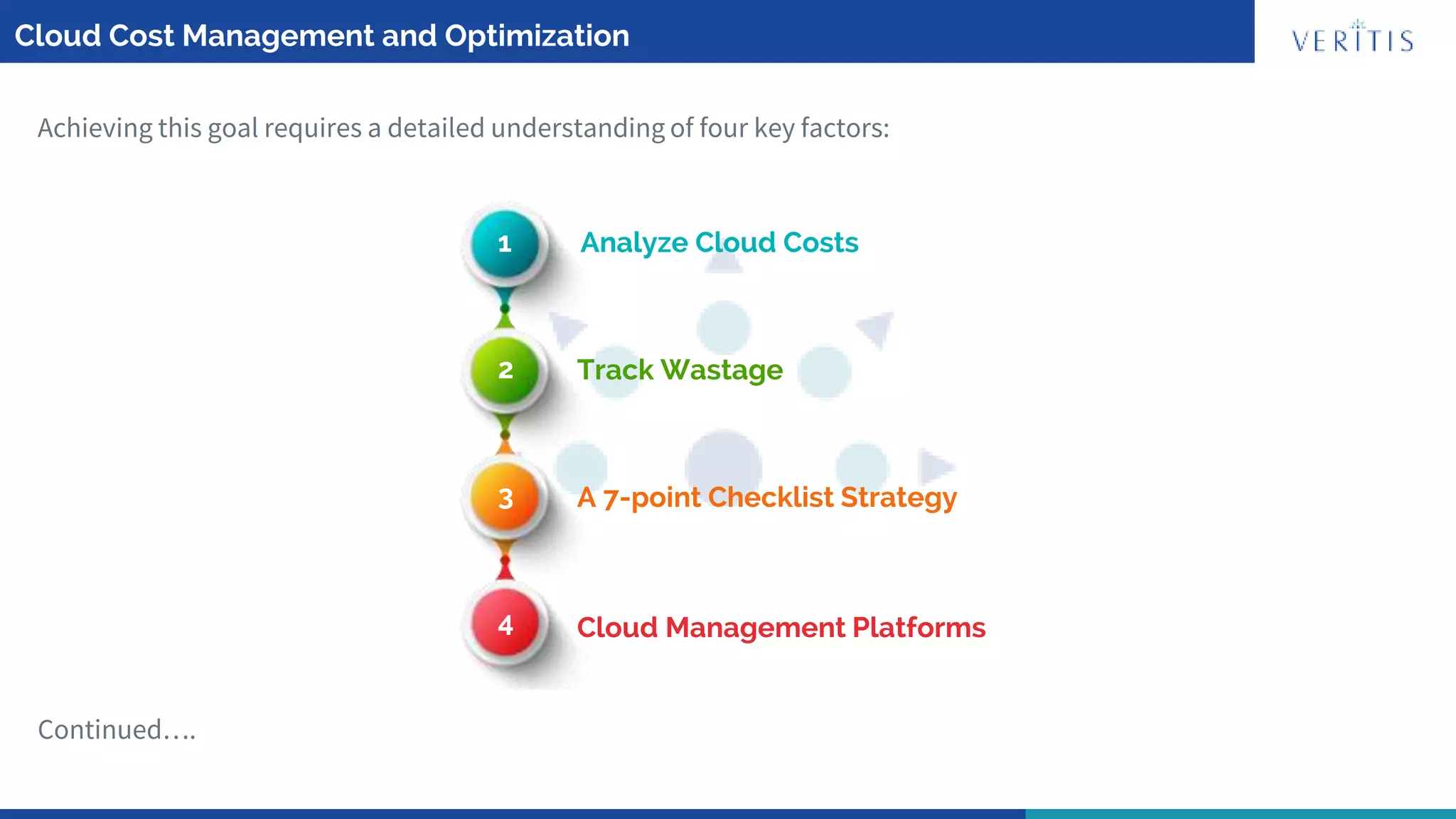 Cloud Cost Management and Optimization

VERITIS

Achieving this goal requires a detailed understanding of four key factors:

1 Analyze Cloud Costs

2 Track Wastage

3 A 7-point Checklist Strategy

4 Cloud Management Platforms

Continued….